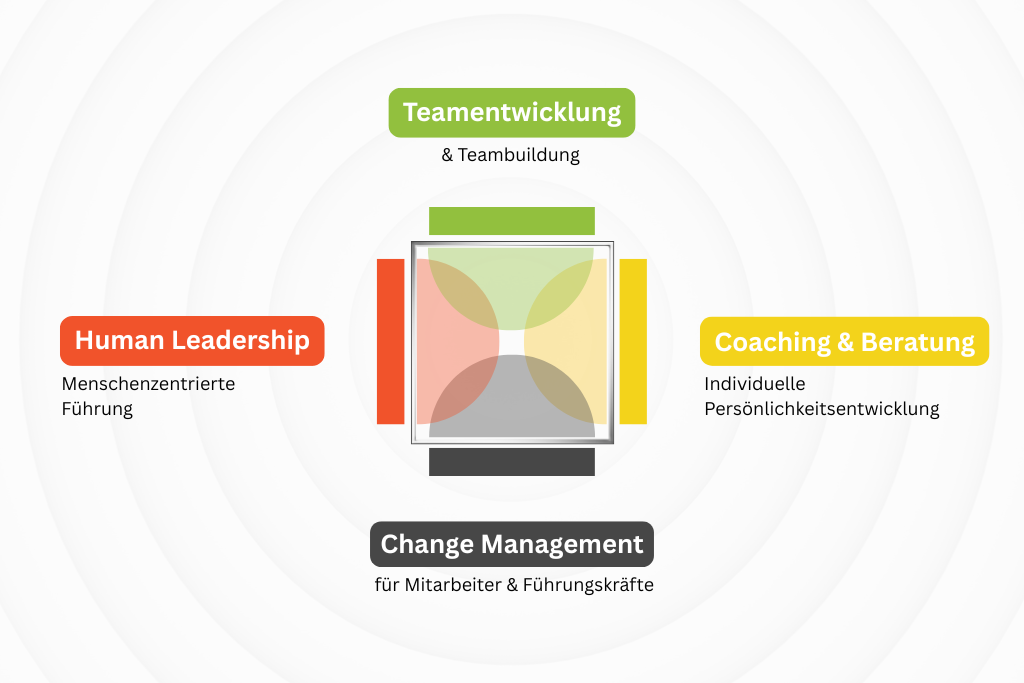 Teamentwicklung
& Teambuildung

Human Leadership
Menschenzentrierte Führung

Coaching & Beratung
Individuelle Persönlichkeitsentwicklung

Change Management
für Mitarbeiter & Führungskräfte